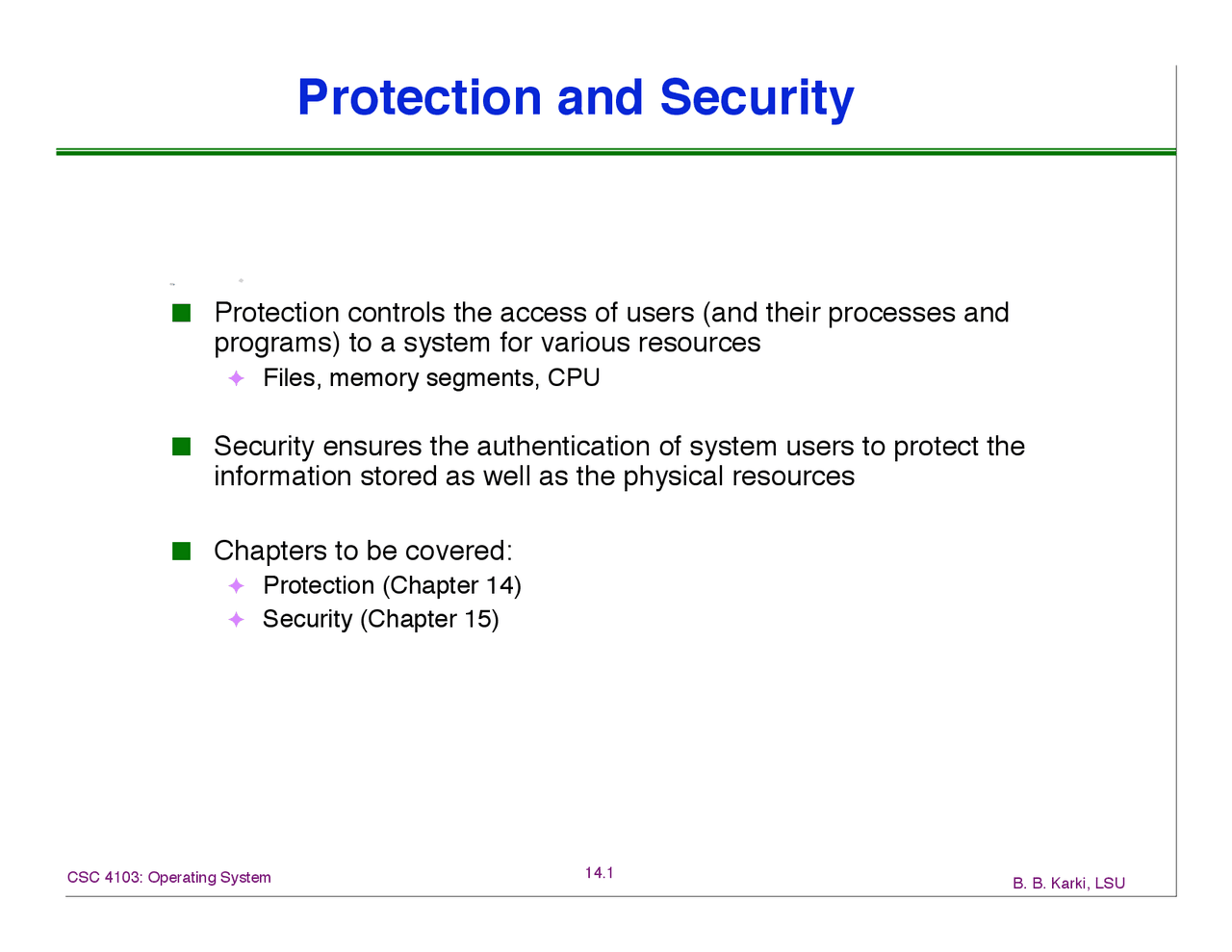 Protection and Security

Protection controls the access of users (and their processes and programs) to a system for various resources

Files, memory segments, CPU

Security ensures the authentication of system users to protect the information stored as well as the physical resources

Chapters to be covered:

Protection (Chapter 14)

Security (Chapter 15)

CSC 4103: Operating System

14.1

B. B. Karki, LSU